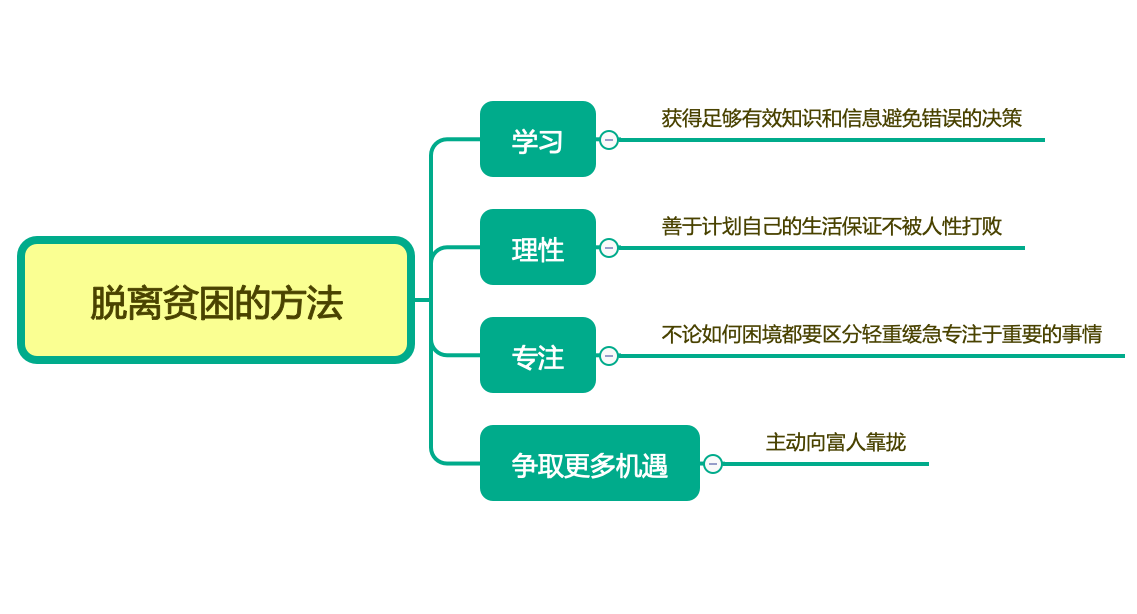 脱离贫困的方法

学习

获得足够有效知识和信息避免错误的决策

理性

善于计划自己的生活保证不被人性打败

专注

不论如何困境都要区分轻重缓急专注于重要的事情

争取更多机遇

主动向富人靠拢